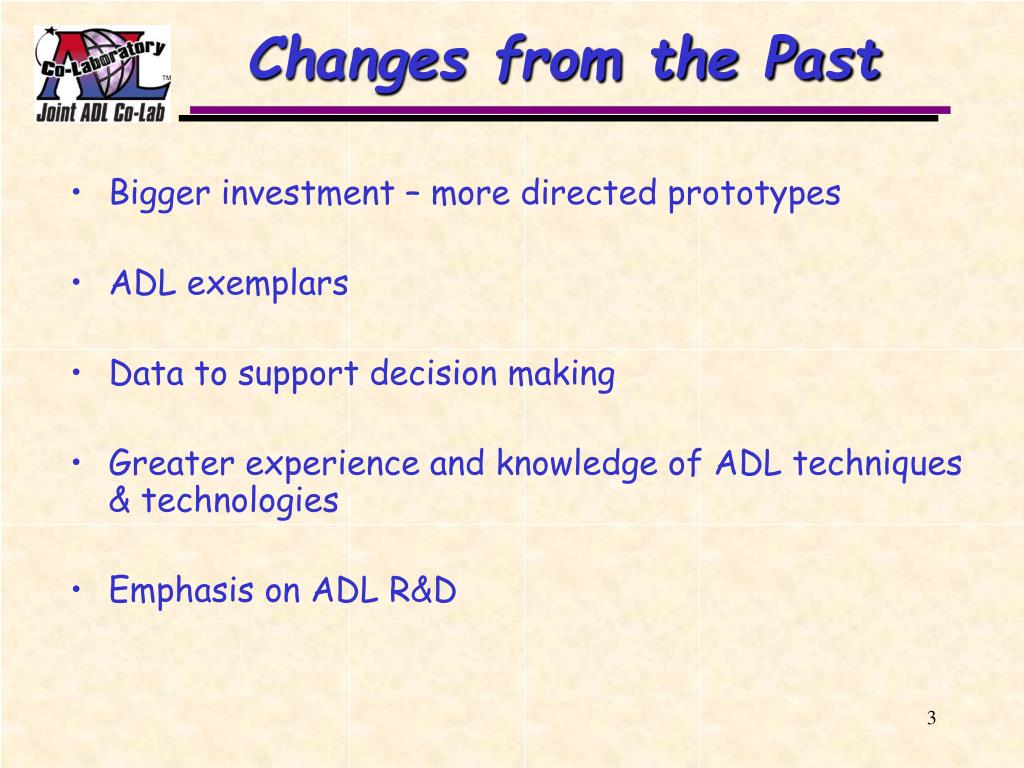 Co-Laboratory
ADL
TM
Joint ADL Co-Lab

Changes from the Past

• Bigger investment – more directed prototypes

• ADL exemplars

• Data to support decision making

• Greater experience and knowledge of ADL techniques & technologies

• Emphasis on ADL R&D

3